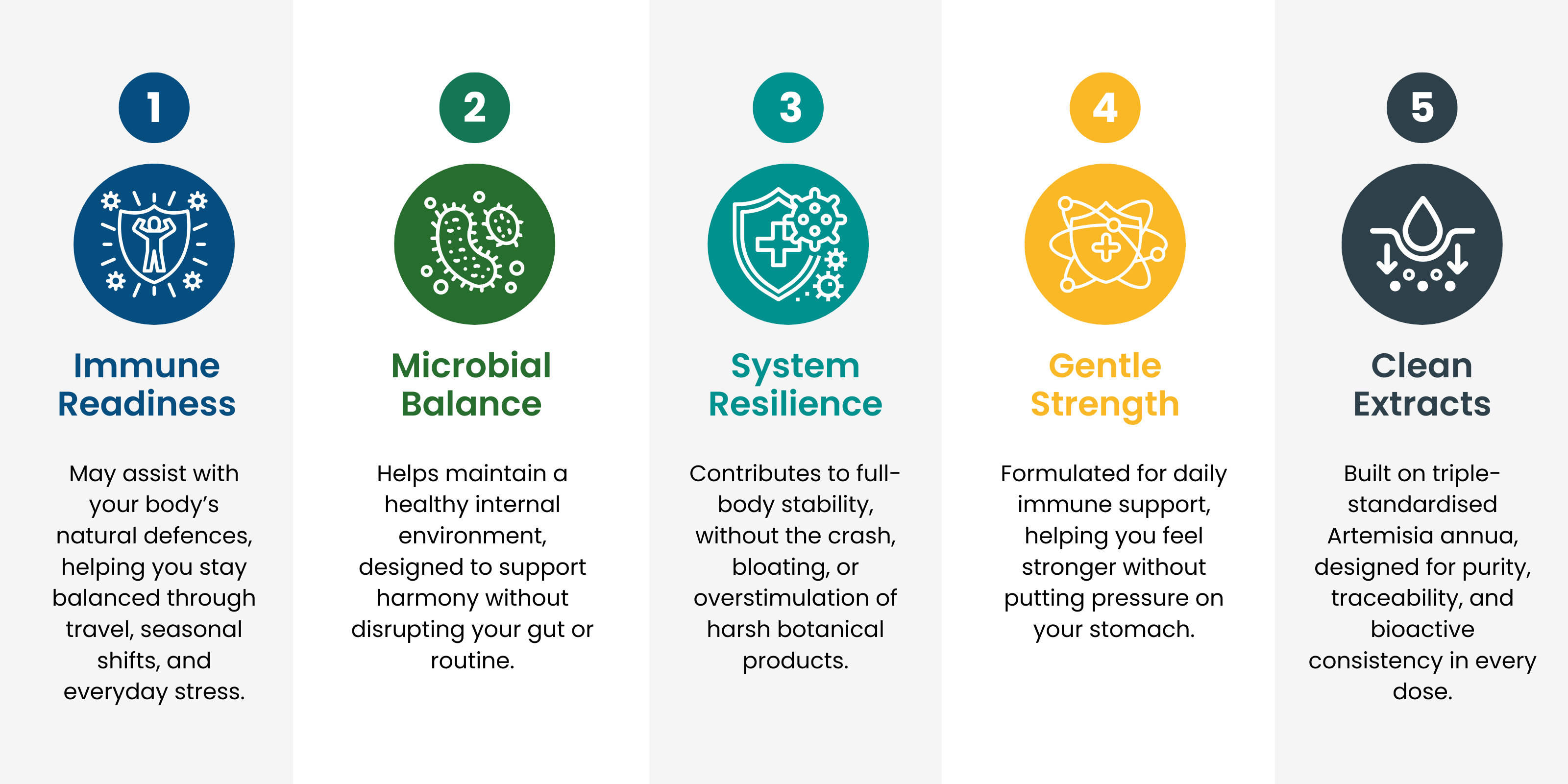 1

Immune Readiness

May assist with your body's natural defences, helping you stay balanced through travel, seasonal shifts, and everyday stress.

2

Microbial Balance

Helps maintain a healthy internal environment, designed to support harmony without disrupting your gut or routine.

3

System Resilience

Contributes to full-body stability, without the crash, bloating, or overstimulation of harsh botanical products.

4

Gentle Strength

Formulated for daily immune support, helping you feel stronger without putting pressure on your stomach.

5

Clean Extracts

Built on triple-standardised Artemisia annua, designed for purity, traceability, and bioactive consistency in every dose.